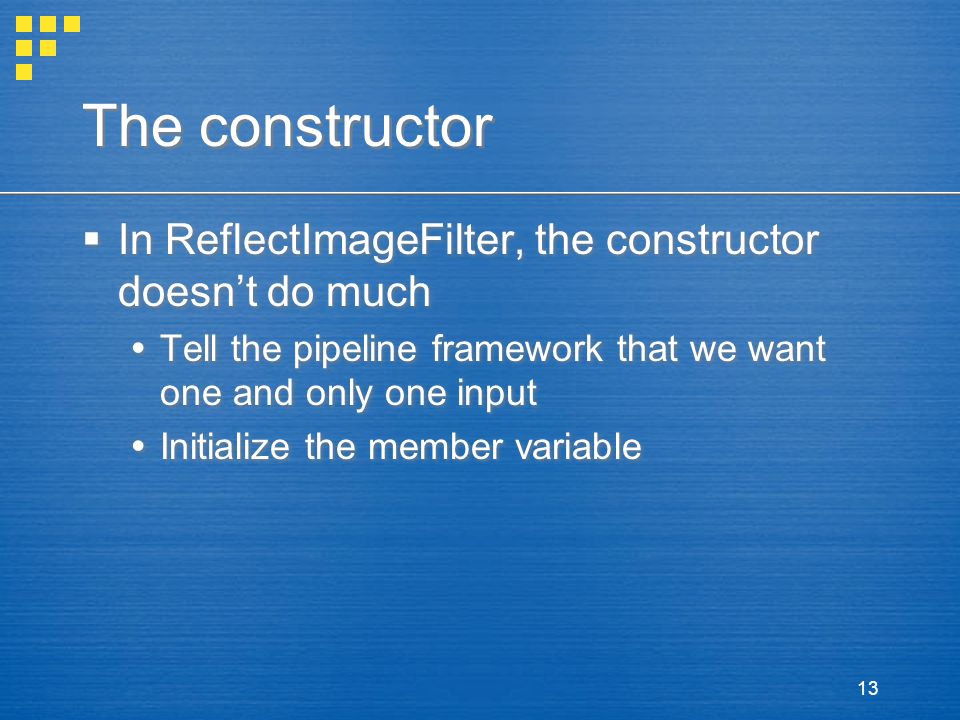 The constructor

▪ In ReflectImageFilter, the constructor doesn’t do much

• Tell the pipeline framework that we want one and only one input

• Initialize the member variable

13